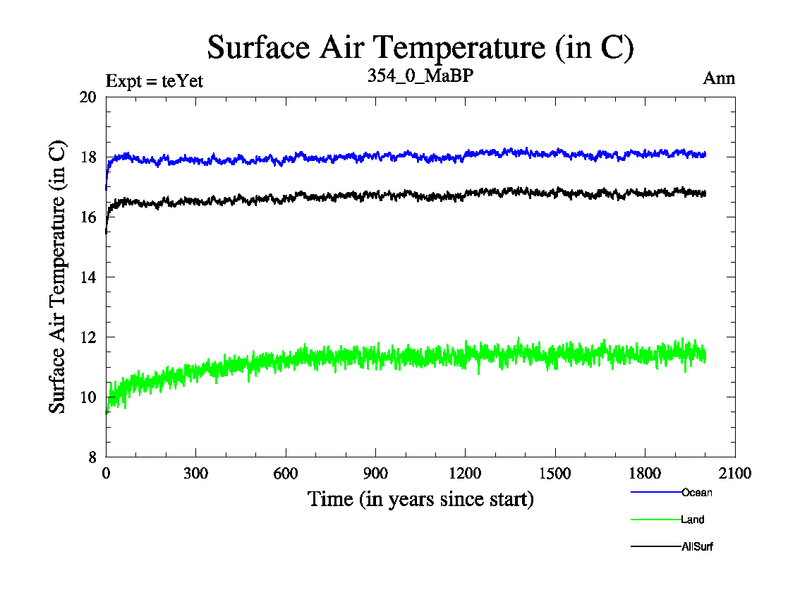 Surface Air Temperature (in C)

Expt = teYet
354_0_MaBP
Ann

Surface Air Temperature (in C)

20
18
16
14
12
10
8

0
300
600
900
1200
1500
1800
2100

Time (in years since start)

Ocean
Land
AllSurf